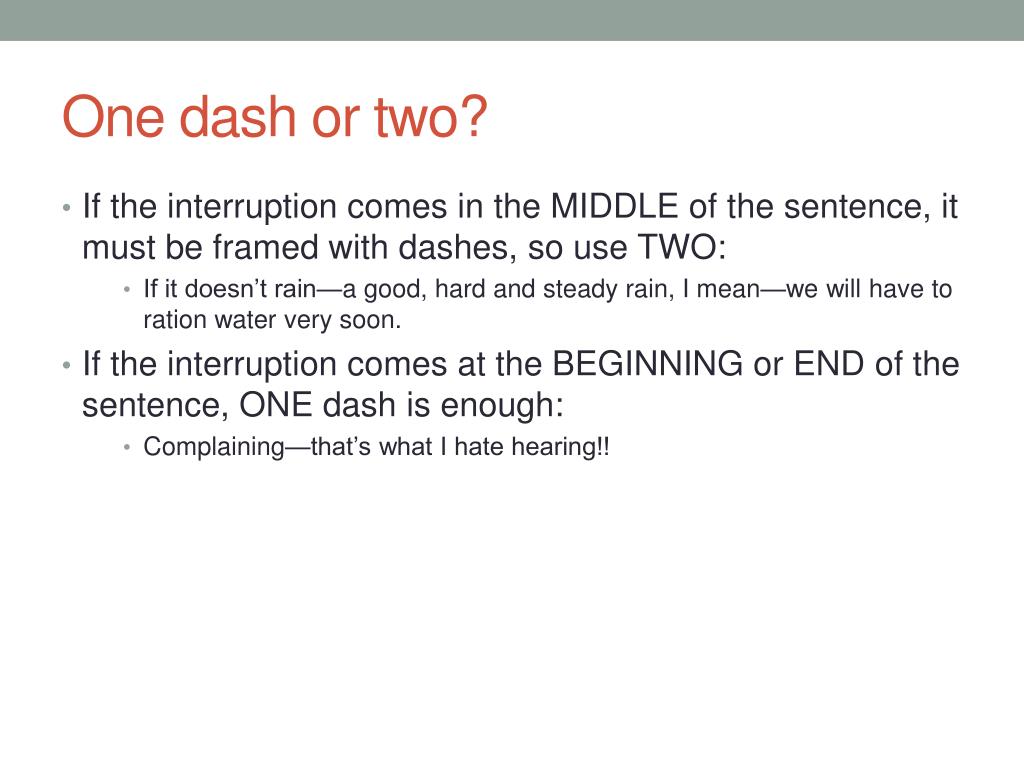 One dash or two?

• If the interruption comes in the MIDDLE of the sentence, it must be framed with dashes, so use TWO:

• If it doesn’t rain—a good, hard and steady rain, I mean—we will have to ration water very soon.

• If the interruption comes at the BEGINNING or END of the sentence, ONE dash is enough:

• Complaining—that’s what I hate hearing!!